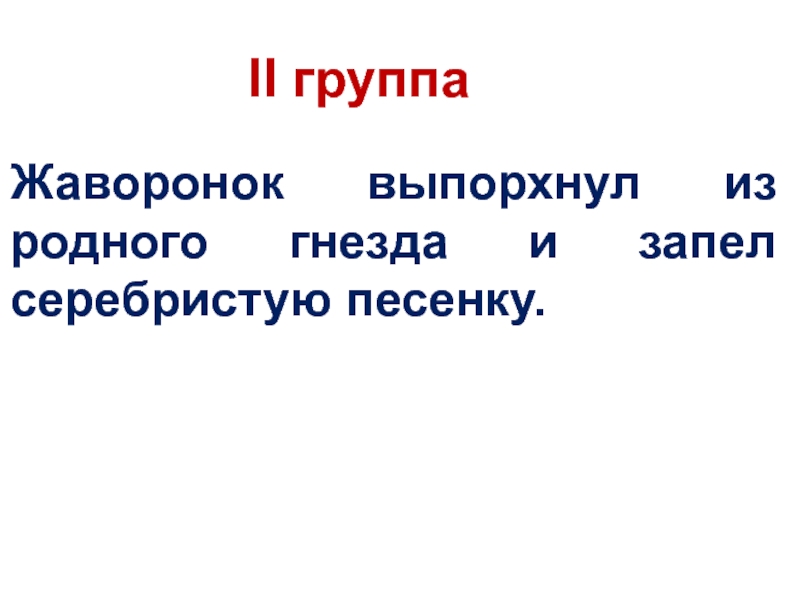 II группа

Жаворонок выпорхнул из родного гнезда и запел серебристую песенку.